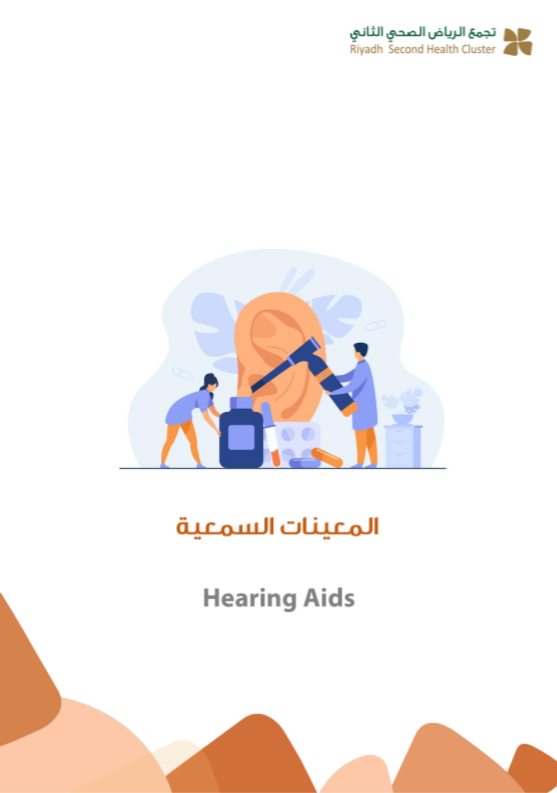 تجمع الرياض الصحي الثاني
Riyadh Second Health Cluster

المعينات السمعية

Hearing Aids